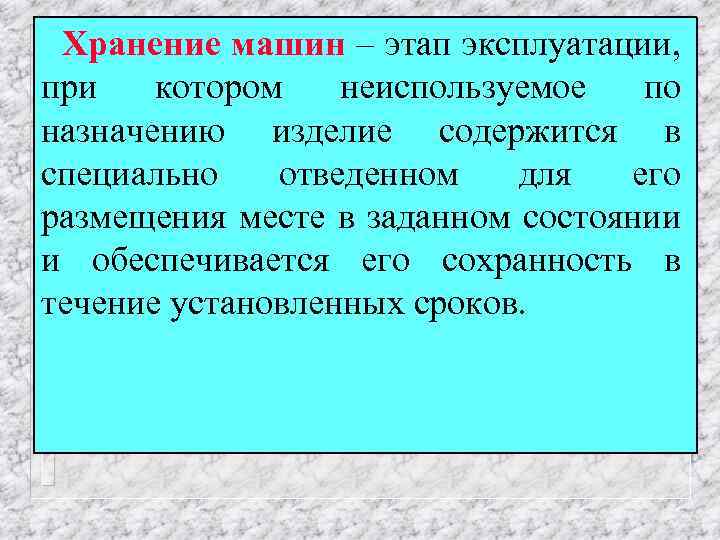 Хранение машин – этап эксплуатации, при котором неиспользуемое по назначению изделие содержится в специально отведенном для его размещения месте в заданном состоянии и обеспечивается его сохранность в течение установленных сроков.